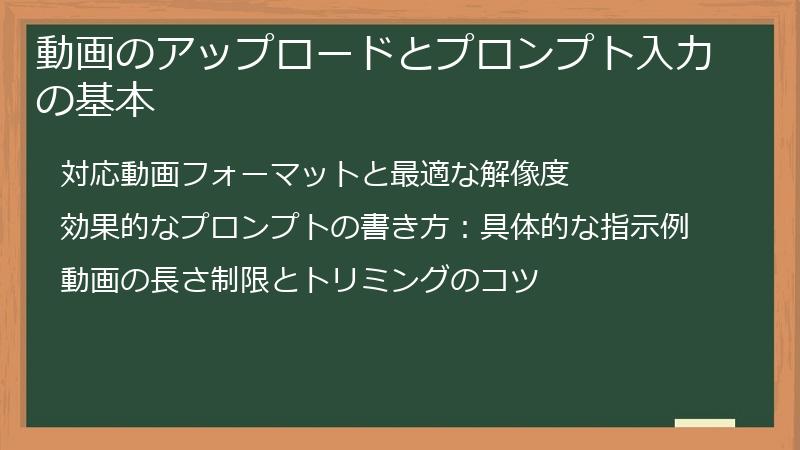 動画のアップロードとプロンプト入力の基本

対応動画フォーマットと最適な解像度

効果的なプロンプトの書き方：具体的な指示例

動画の長さ制限とトリミングのコツ